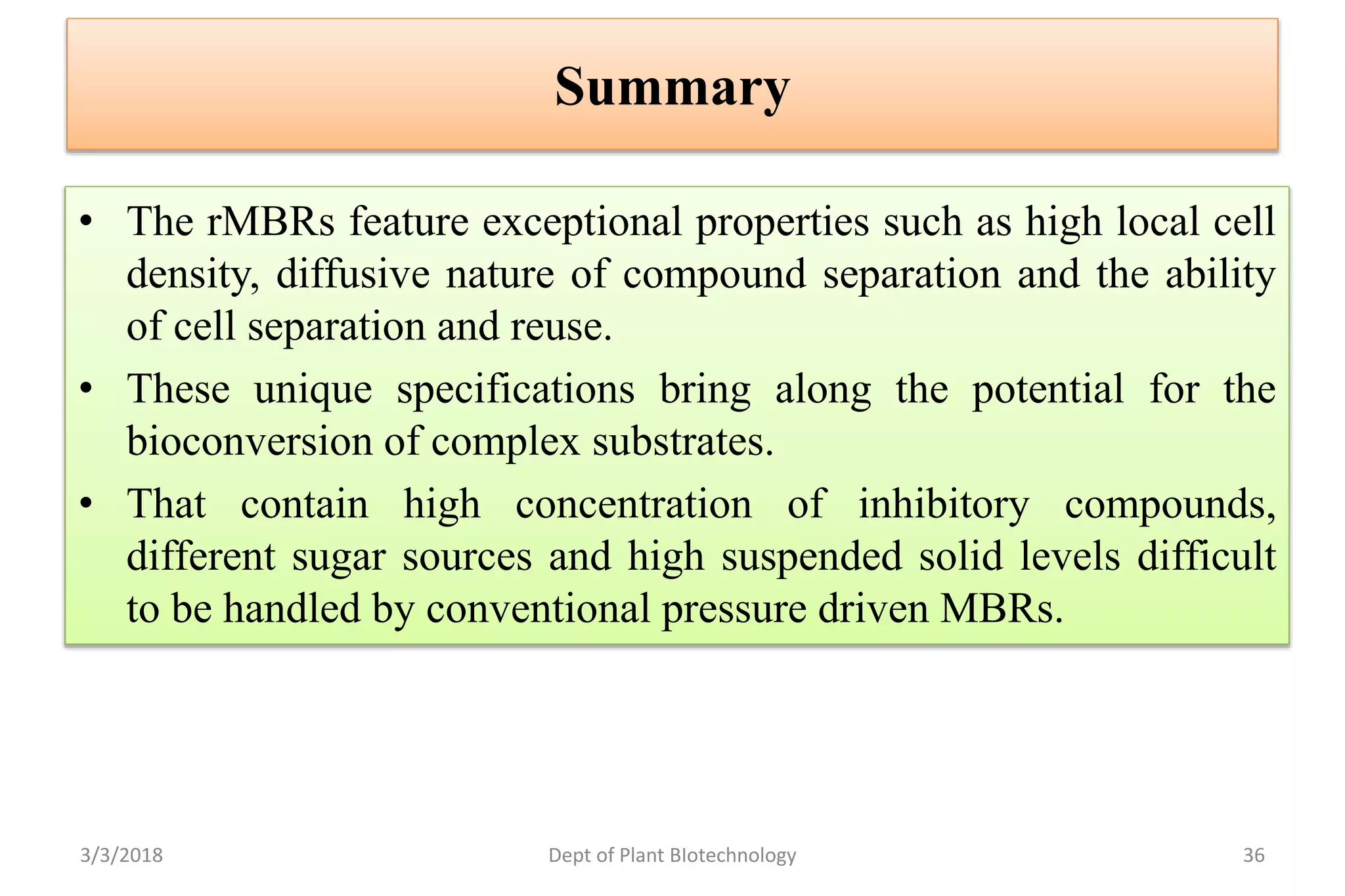 Summary

• The rMBRs feature exceptional properties such as high local cell density, diffusive nature of compound separation and the ability of cell separation and reuse.

• These unique specifications bring along the potential for the bioconversion of complex substrates.

• That contain high concentration of inhibitory compounds, different sugar sources and high suspended solid levels difficult to be handled by conventional pressure driven MBRs.

3/3/2018

Dept of Plant BIotechnology

36